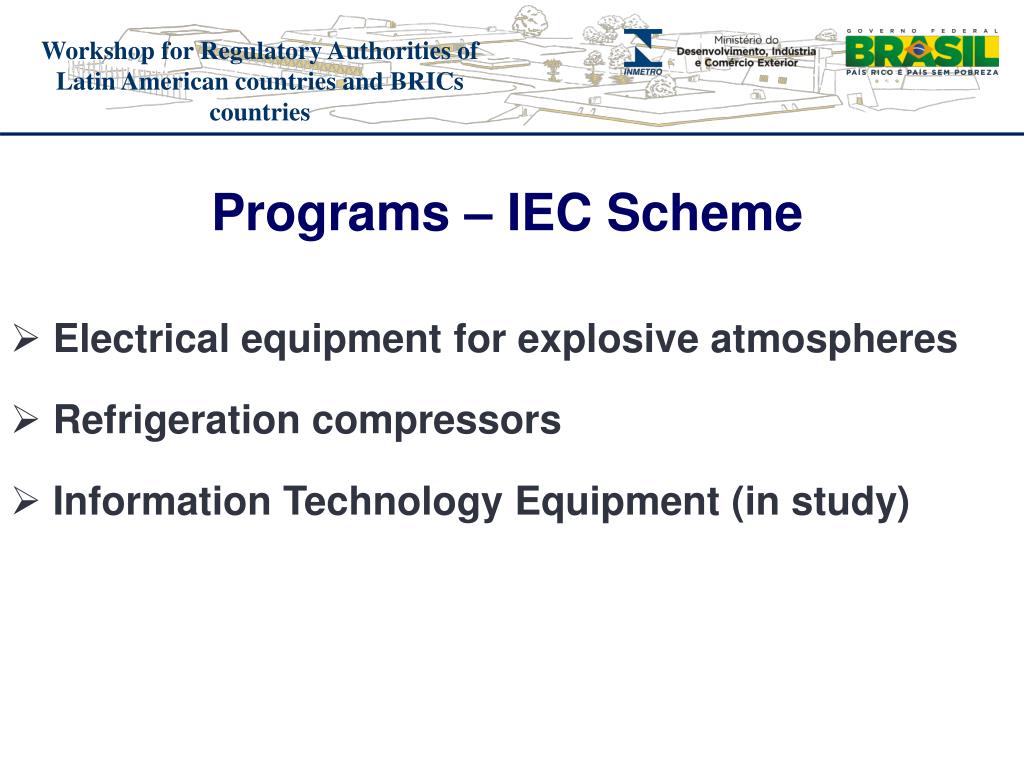 Workshop for Regulatory Authorities of Latin American countries and BRICs countries

INMETRO

Ministério do Desenvolvimento, Indústria e Comércio Exterior

GOVERNO FEDERAL
BRASIL
PAÍS RICO É PAÍS SEM POBREZA

Programs – IEC Scheme

➢ Electrical equipment for explosive atmospheres

➢ Refrigeration compressors

➢ Information Technology Equipment (in study)